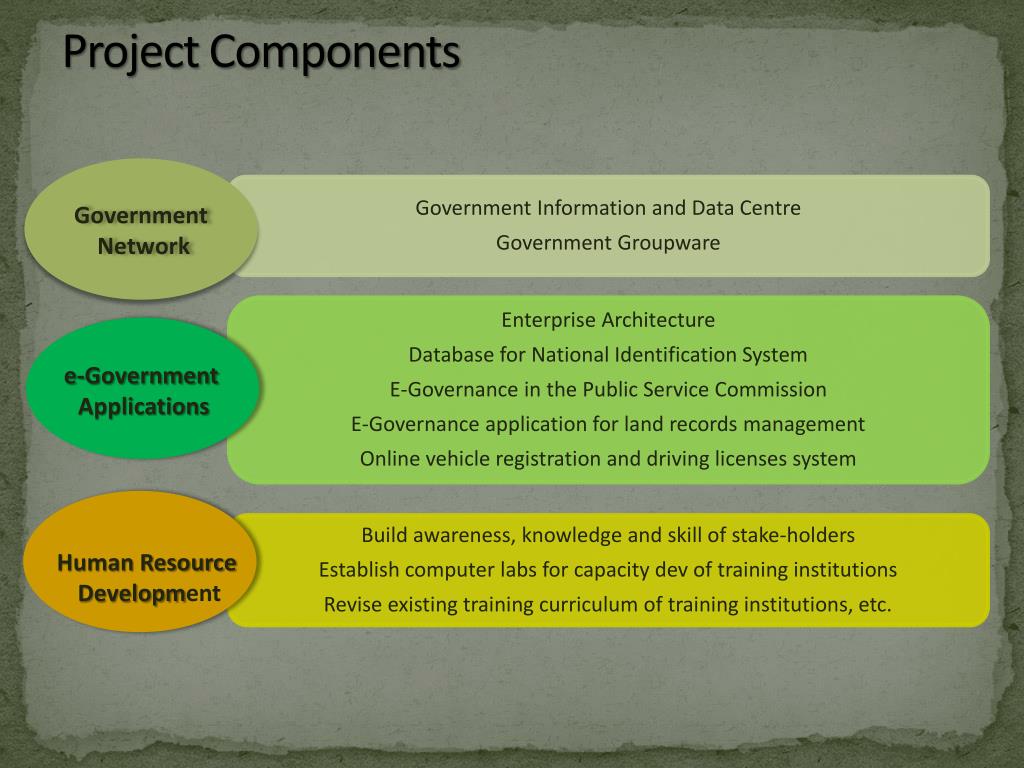 Project Components

Government Network

Government Information and Data Centre
Government Groupware

e-Government Applications

Enterprise Architecture
Database for National Identification System
E-Governance in the Public Service Commission
E-Governance application for land records management
Online vehicle registration and driving licenses system

Human Resource Development

Build awareness, knowledge and skill of stake-holders
Establish computer labs for capacity dev of training institutions
Revise existing training curriculum of training institutions, etc.